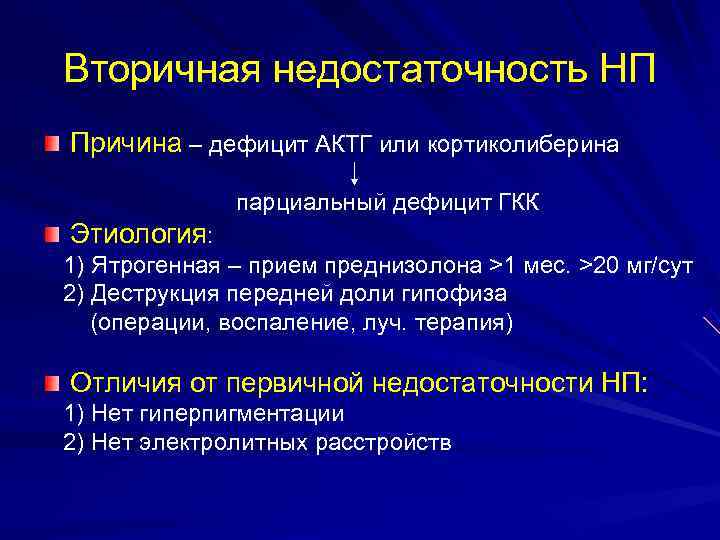 Вторичная недостаточность НП

Причина – дефицит АКТГ или кортиколиберина
↓
парциальный дефицит ГКК

Этиология:
1) Ятрогенная – прием преднизолона >1 мес. >20 мг/сут
2) Деструкция передней доли гипофиза (операции, воспаление, луч. терапия)

Отличия от первичной недостаточности НП:
1) Нет гиперпигментации
2) Нет электролитных расстройств